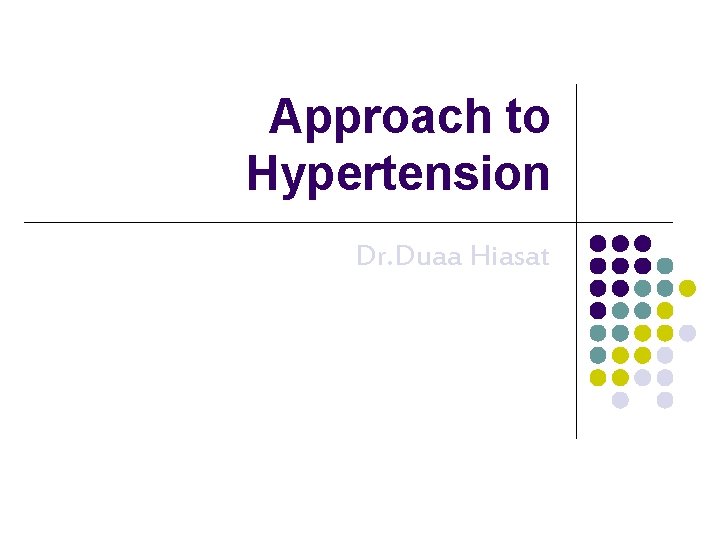 Approach to Hypertension

Dr.Duaa Hiasat